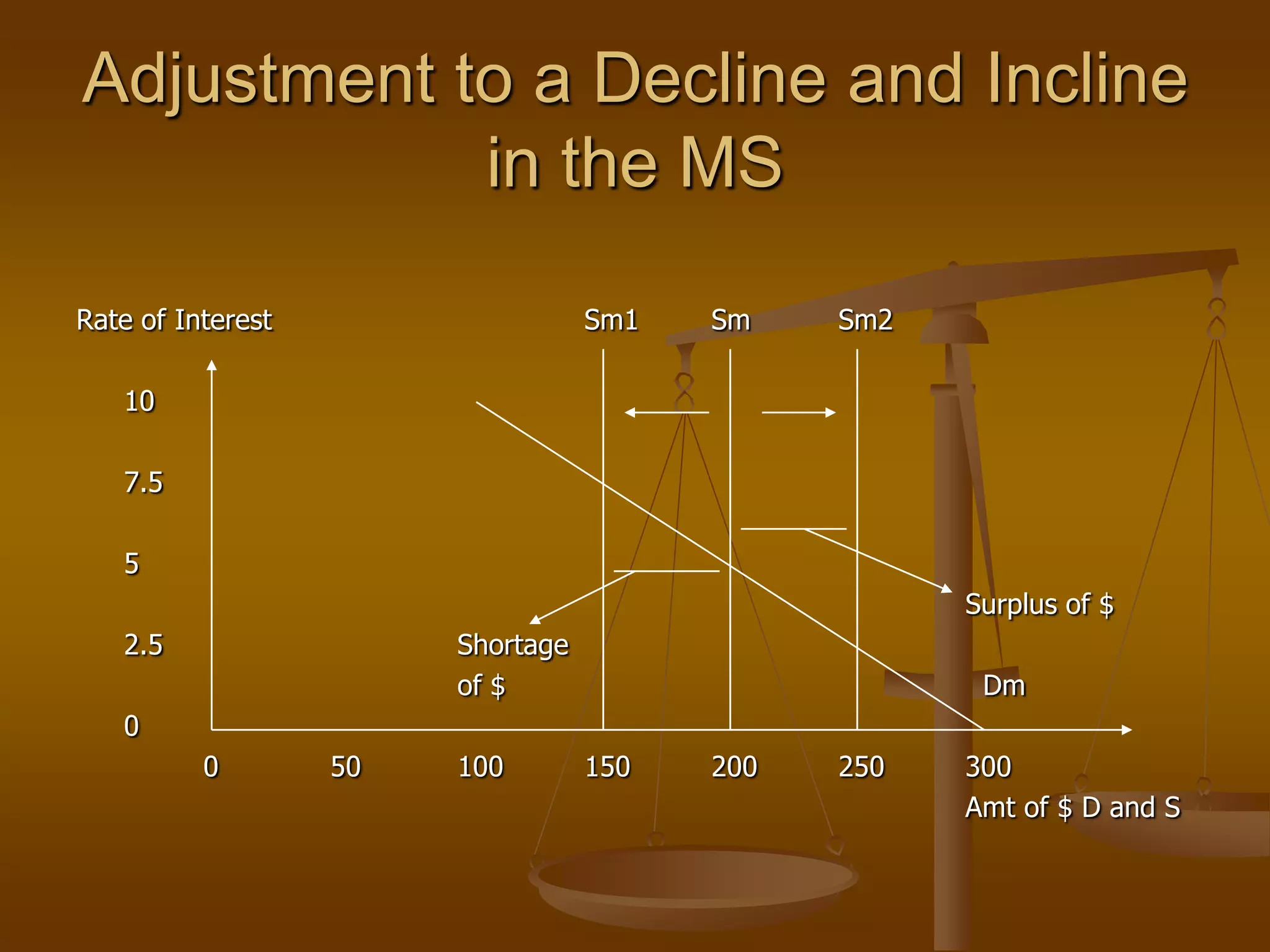 Adjustment to a Decline and Incline in the MS

Rate of Interest

Sm1 Sm Sm2

10

7.5

5

2.5

0

Surplus of $

Shortage of $

Dm

0 50 100 150 200 250 300

Amt of $ D and S